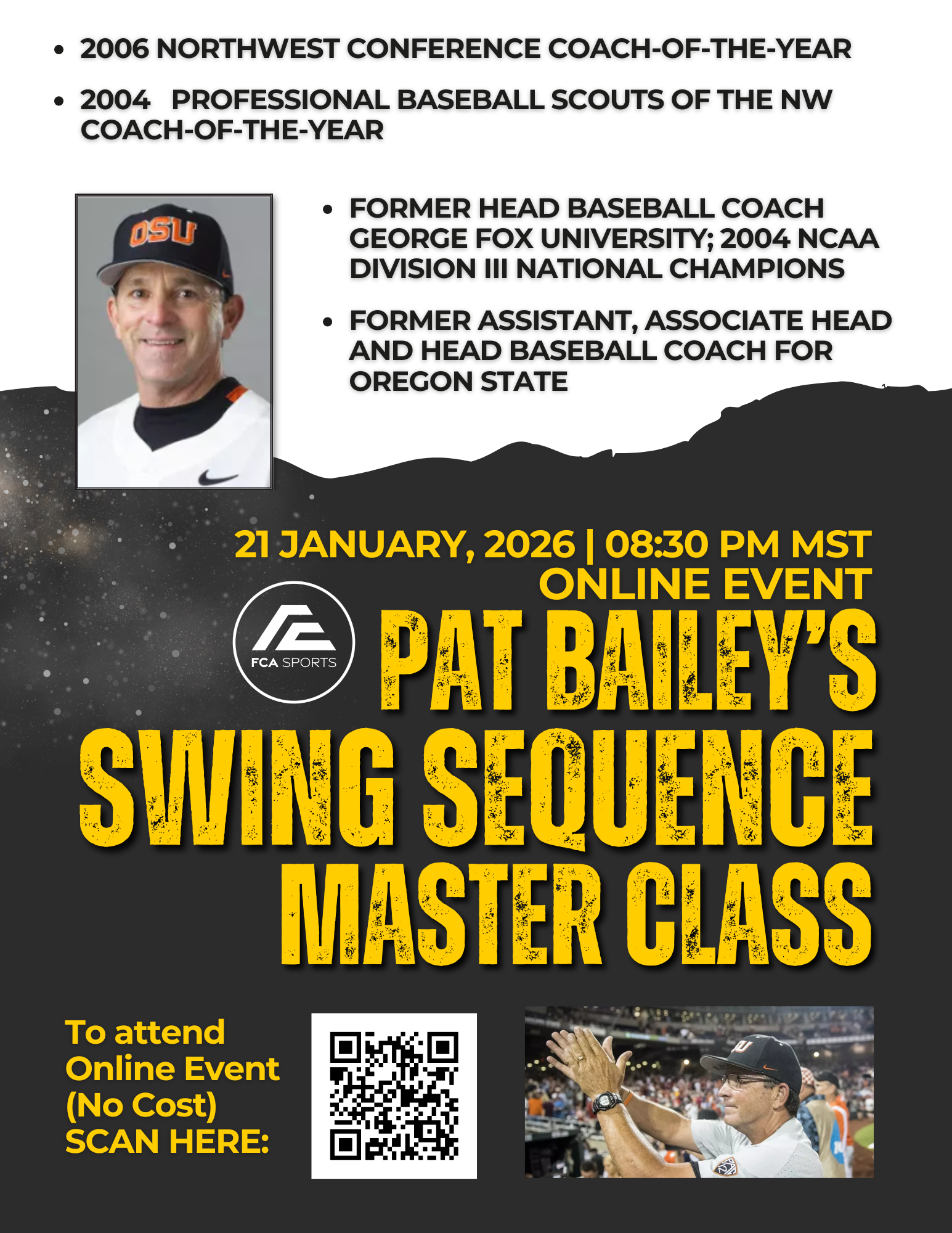 • 2006 NORTHWEST CONFERENCE COACH-OF-THE-YEAR

• 2004 PROFESSIONAL BASEBALL SCOUTS OF THE NW COACH-OF-THE-YEAR

OSU

• FORMER HEAD BASEBALL COACH GEORGE FOX UNIVERSITY; 2004 NCAA DIVISION III NATIONAL CHAMPIONS

• FORMER ASSISTANT, ASSOCIATE HEAD AND HEAD BASEBALL COACH FOR OREGON STATE

21 JANUARY, 2026 | 08:30 PM MST
ONLINE EVENT

FCA SPORTS

PAT BAILEY'S
SWING SEQUENCE
MASTER CLASS

To attend Online Event (No Cost) SCAN HERE: